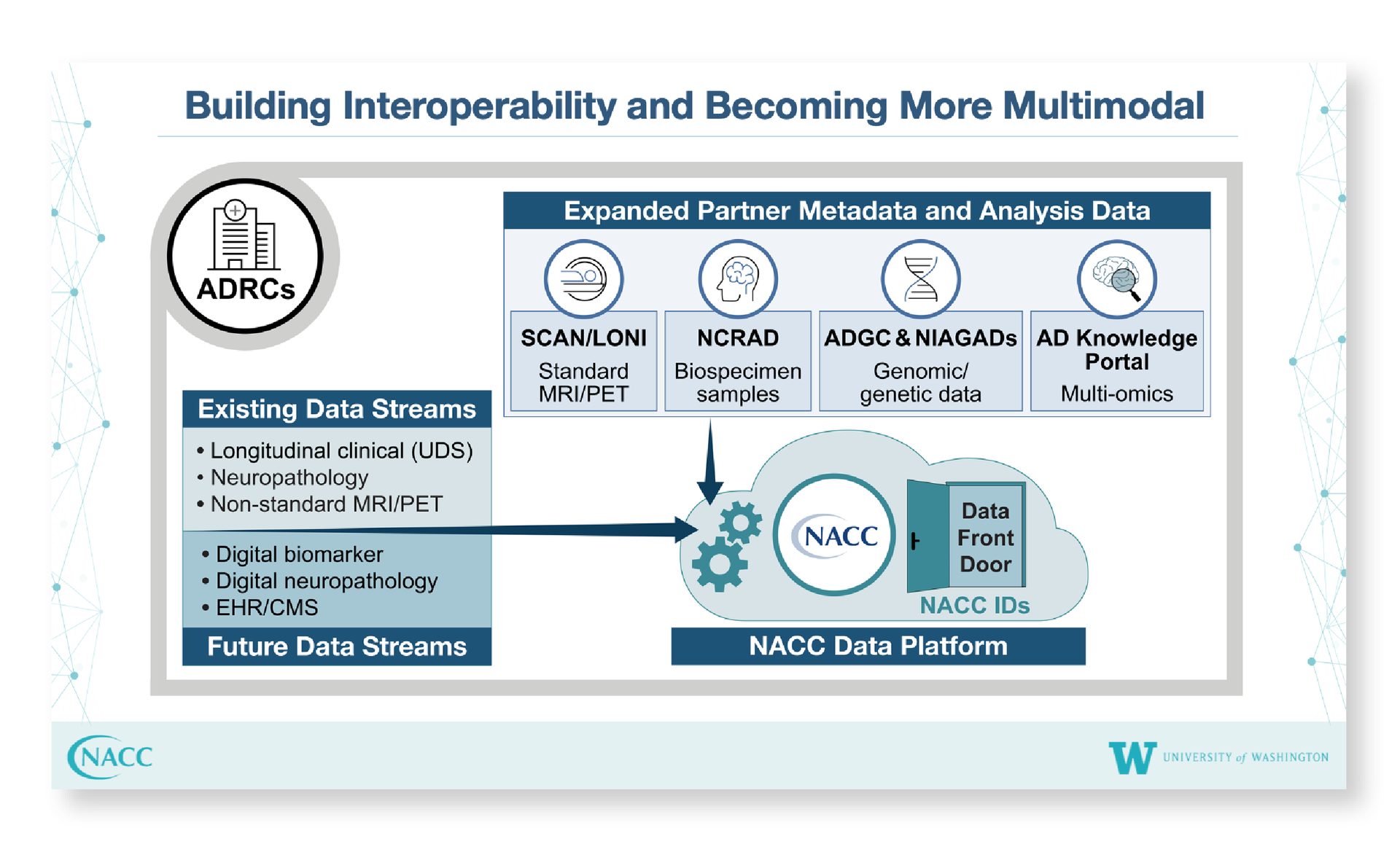 Building Interoperability and Becoming More Multimodal

ADRCs

Expanded Partner Metadata and Analysis Data

SCAN/LONI
Standard MRI/PET

NCRAD
Biospecimen samples

ADGC & NIAGADs
Genomic/ genetic data

AD Knowledge Portal
Multi-omics

Existing Data Streams
• Longitudinal clinical (UDS)
• Neuropathology
• Non-standard MRI/PET

• Digital biomarker
• Digital neuropathology
• EHR/CMS
Future Data Streams

NACC

Data Front Door

NACC IDs

NACC Data Platform

NACC

W UNIVERSITY of WASHINGTON